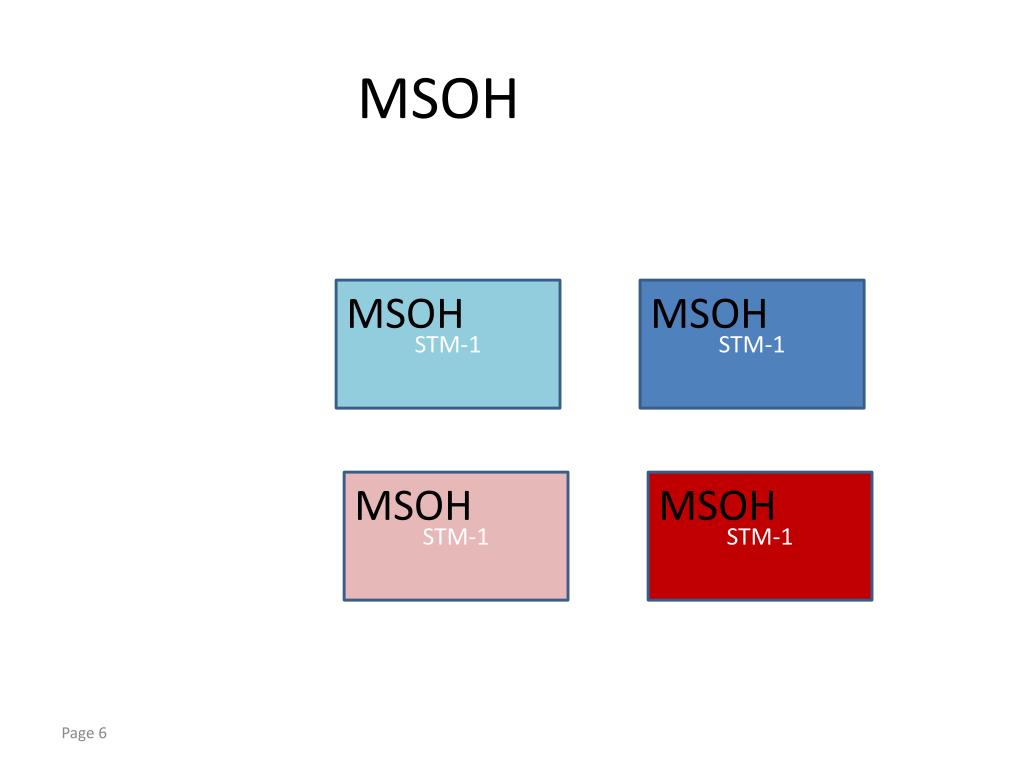 MSOH

MSOH
STM-1

MSOH
STM-1

MSOH
STM-1

MSOH
STM-1

Page 6